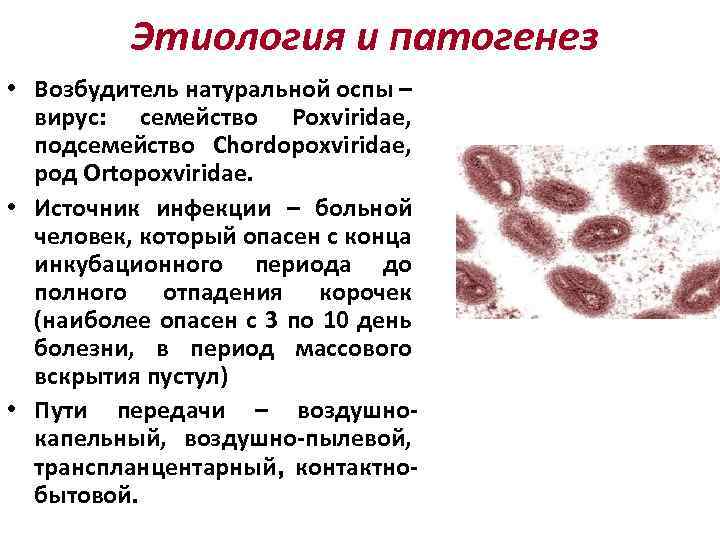 Этиология и патогенез

• Возбудитель натуральной оспы – вирус: семейство Poxviridae, подсемейство Chordopoxviridae, род Ortopoxviridae.
• Источник инфекции – больной человек, который опасен с конца инкубационного периода до полного отпадения корочек (наиболее опасен с 3 по 10 день болезни, в период массового вскрытия пустул)
• Пути передачи – воздушно-капельный, воздушно-пылевой, трансплацентарный, контактно-бытовой.